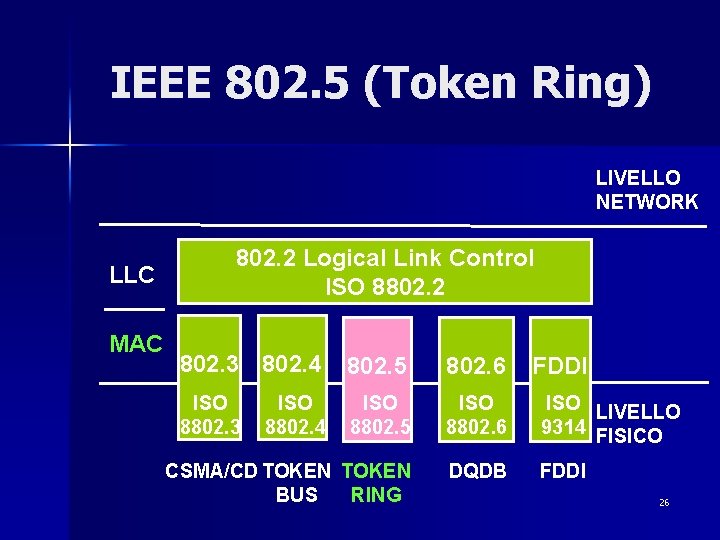 IEEE 802.5 (Token Ring)

LIVELLO NETWORK

LLC

802.2 Logical Link Control
ISO 8802.2

MAC

802.3 ISO 8802.3

802.4 ISO 8802.4

802.5 ISO 8802.5

802.6 ISO 8802.6

FDDI ISO 9314

LIVELLO FISICO

CSMA/CD

TOKEN BUS

TOKEN RING

DQDB

FDDI

26